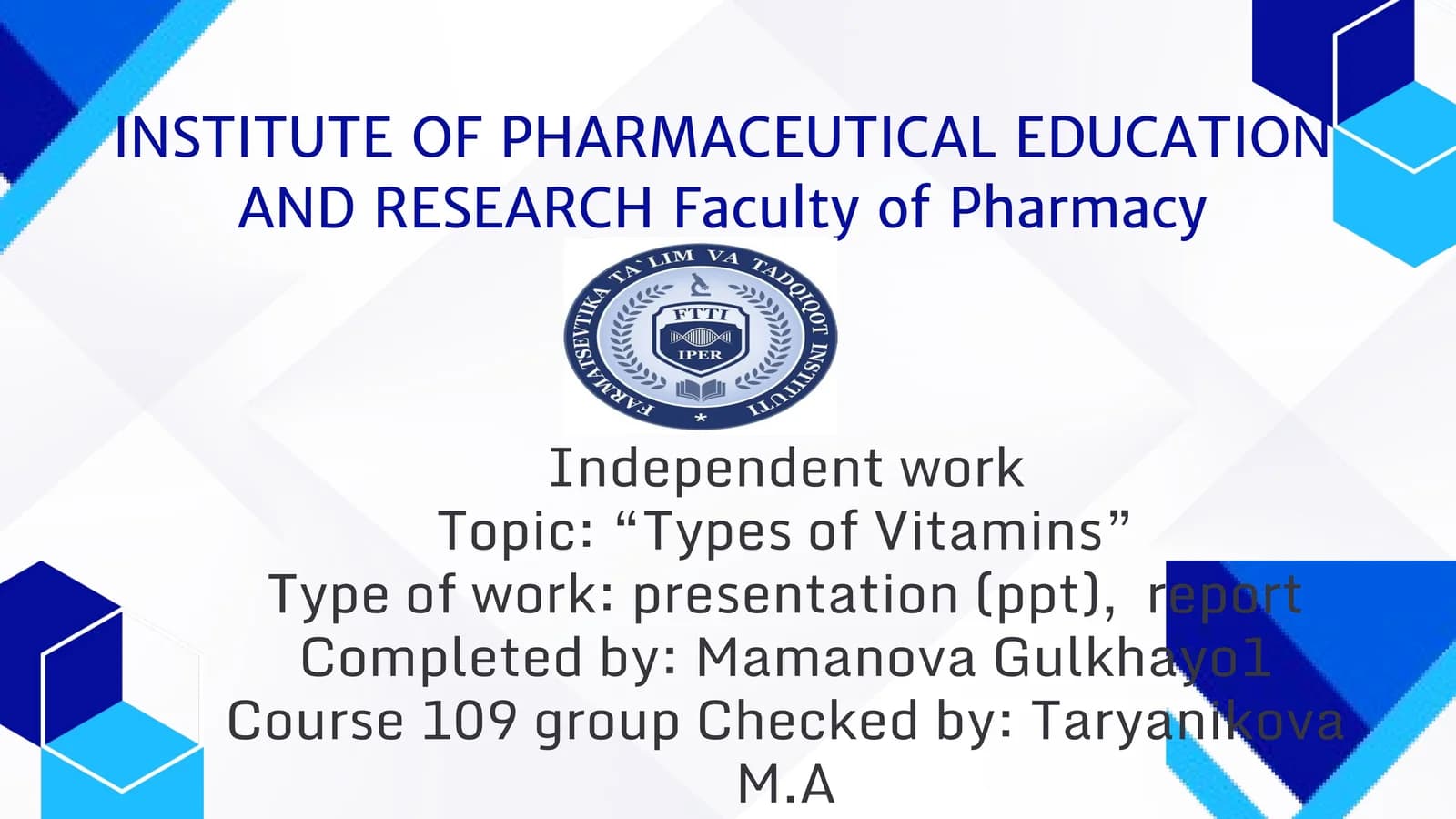 INSTITUTE OF PHARMACEUTICAL EDUCATION AND RESEARCH Faculty of Pharmacy

FARMATSEVTIKA TA`LIM VA TADQIQOT INSTITUTI
FTTI
IPER

Independent work
Topic: “Types of Vitamins”
Type of work: presentation (ppt), report
Completed by: Mamanova Gulkhayo1
Course 109 group Checked by: Taryanikova M.A